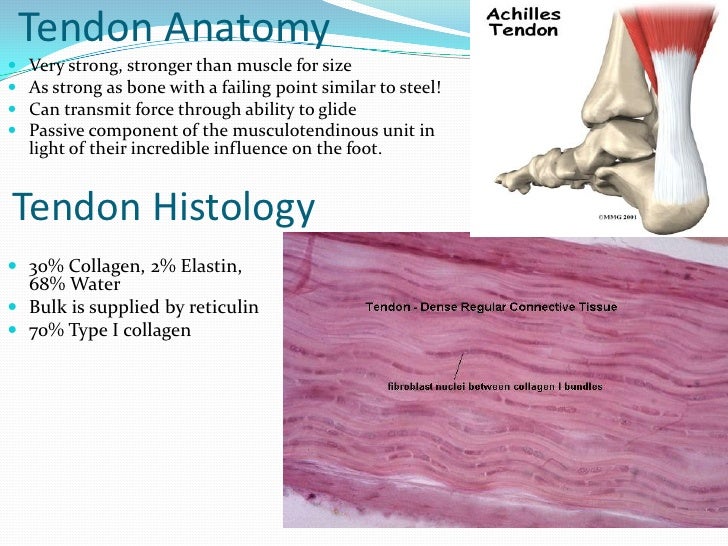 Tendon Anatomy

- Very strong, stronger than muscle for size
- As strong as bone with a failing point similar to steel!
- Can transmit force through ability to glide
- Passive component of the musculotendinous unit in light of their incredible influence on the foot.

Achilles Tendon

©MMG 2001

Tendon Histology

- 30% Collagen, 2% Elastin, 68% Water
- Bulk is supplied by reticulin
- 70% Type I collagen

Tendon - Dense Regular Connective Tissue

fibroblast nuclei between collagen I bundles